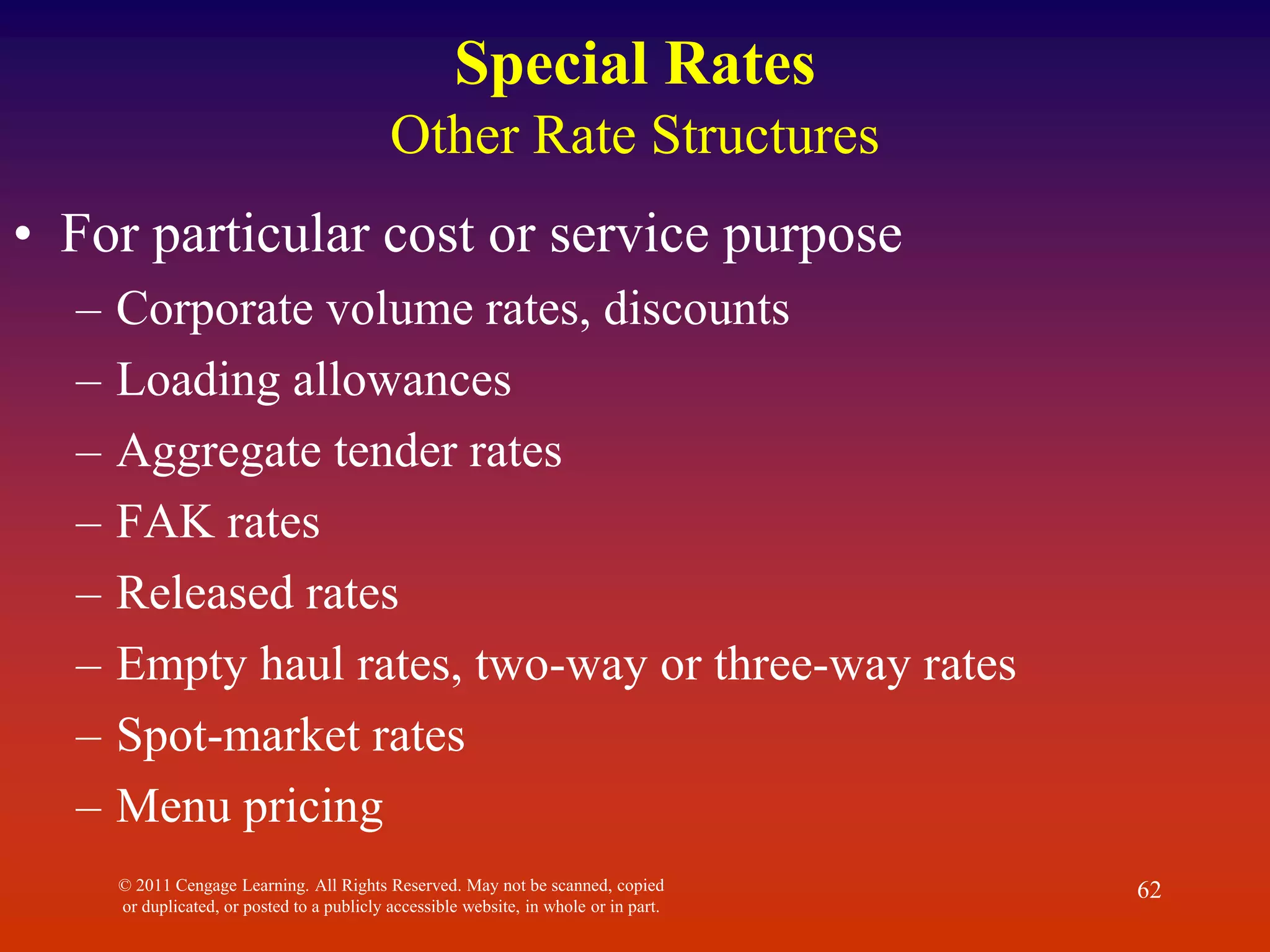 Special Rates
Other Rate Structures

• For particular cost or service purpose
– Corporate volume rates, discounts
– Loading allowances
– Aggregate tender rates
– FAK rates
– Released rates
– Empty haul rates, two-way or three-way rates
– Spot-market rates
– Menu pricing

© 2011 Cengage Learning. All Rights Reserved. May not be scanned, copied or duplicated, or posted to a publicly accessible website, in whole or in part.

62